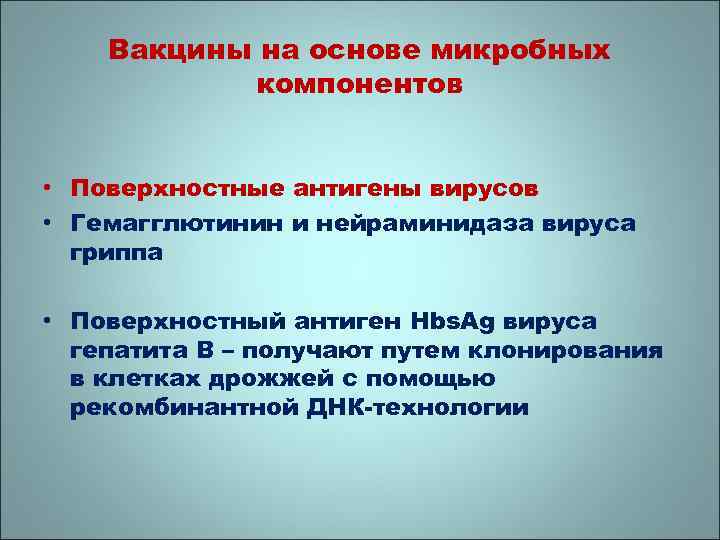 Вакцины на основе микробных компонентов

• Поверхностные антигены вирусов
• Гемагглютинин и нейраминидаза вируса гриппа

• Поверхностный антиген HbsAg вируса гепатита В – получают путем клонирования в клетках дрожжей с помощью рекомбинантной ДНК-технологии